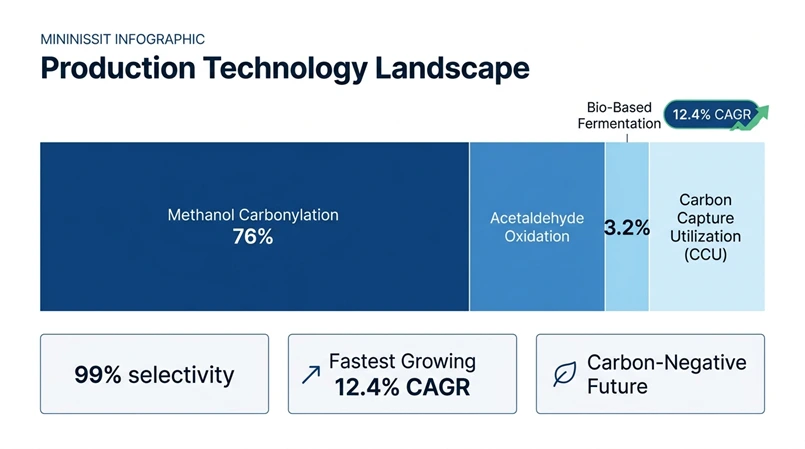 MININISSIT INFOGRAPHIC

Production Technology Landscape

Bio-Based Fermentation

12.4% CAGR

Methanol Carbonylation
76%

Acetaldehyde Oxidation

3.2%

Carbon Capture Utilization (CCU)

99% selectivity

Fastest Growing
12.4% CAGR

Carbon-Negative Future